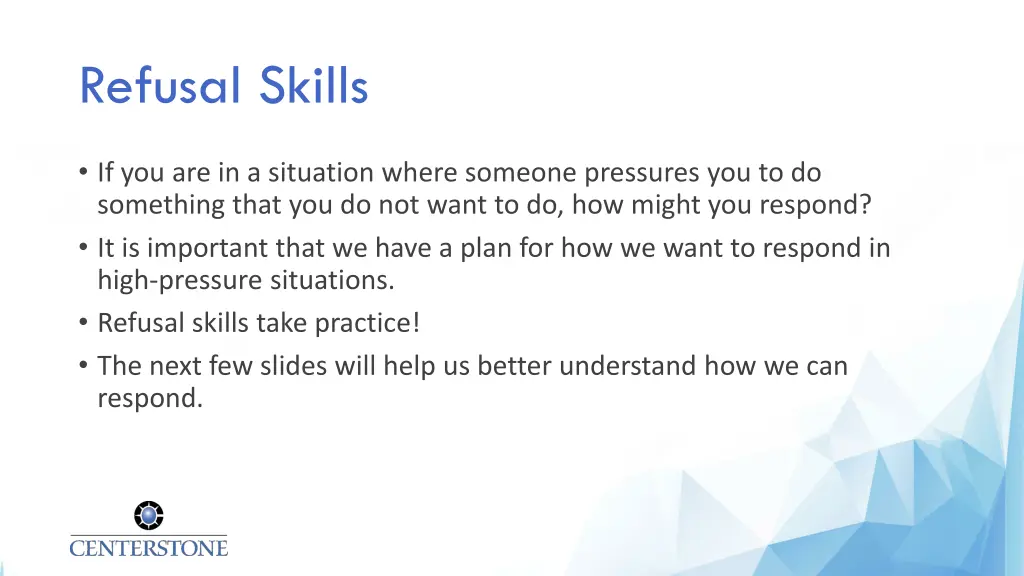 Refusal Skills

• If you are in a situation where someone pressures you to do something that you do not want to do, how might you respond?
• It is important that we have a plan for how we want to respond in high-pressure situations.
• Refusal skills take practice!
• The next few slides will help us better understand how we can respond.

CENTERSTONE